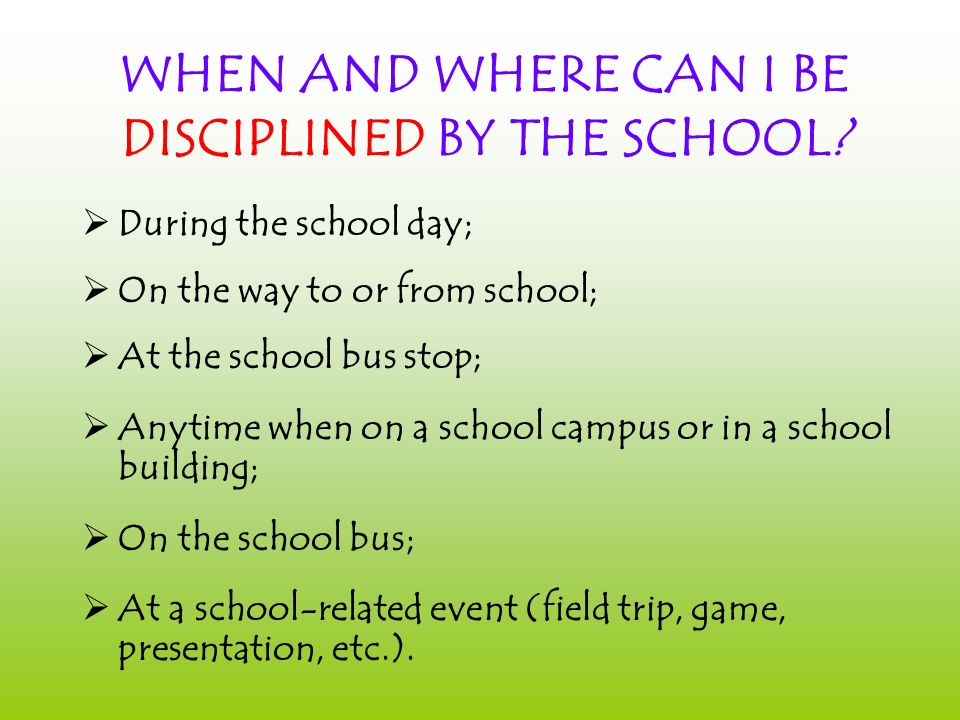 WHEN AND WHERE CAN I BE DISCIPLINED BY THE SCHOOL?

➢ During the school day;

➢ On the way to or from school;

➢ At the school bus stop;

➢ Anytime when on a school campus or in a school building;

➢ On the school bus;

➢ At a school-related event (field trip, game, presentation, etc.).